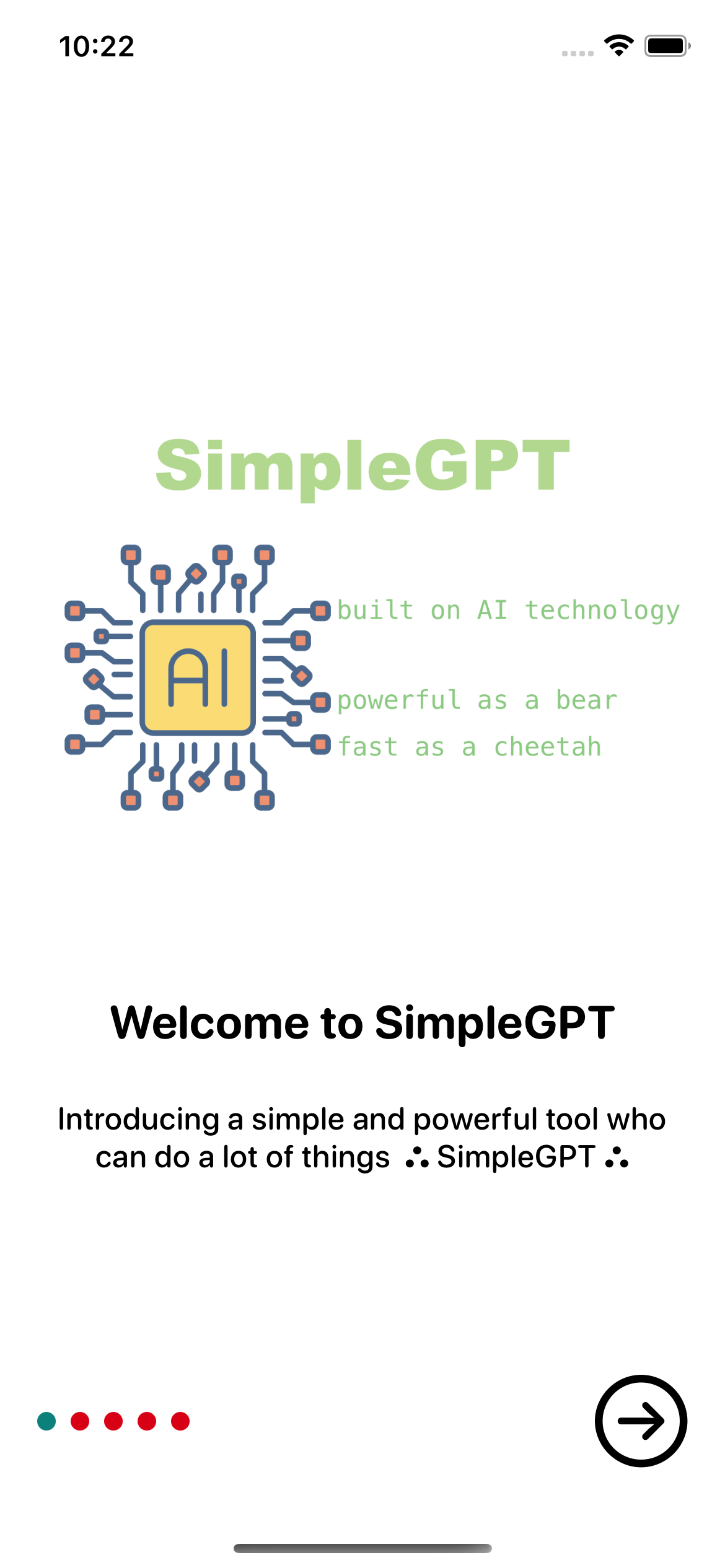 10:22

SimpleGPT

AI

built on AI technology

powerful as a bear

fast as a cheetah

Welcome to SimpleGPT

Introducing a simple and powerful tool who can do a lot of things ∴ SimpleGPT ∴